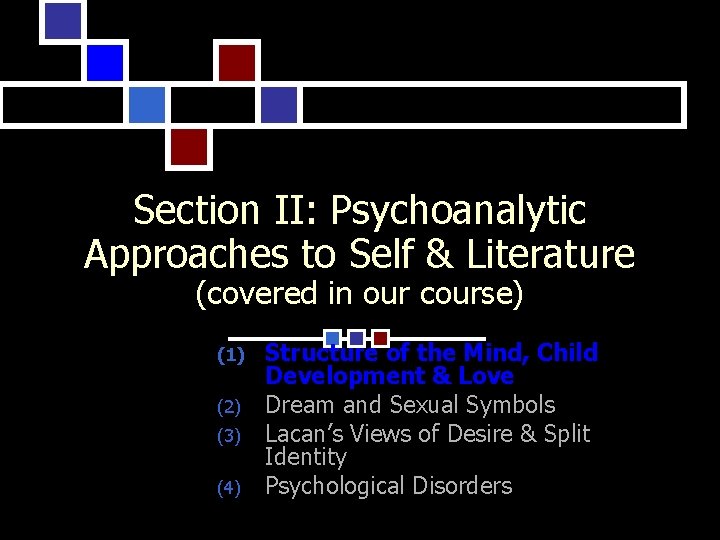 Section II: Psychoanalytic Approaches to Self & Literature
(covered in our course)

(1) Structure of the Mind, Child Development & Love
(2) Dream and Sexual Symbols
(3) Lacan's Views of Desire & Split Identity
(4) Psychological Disorders